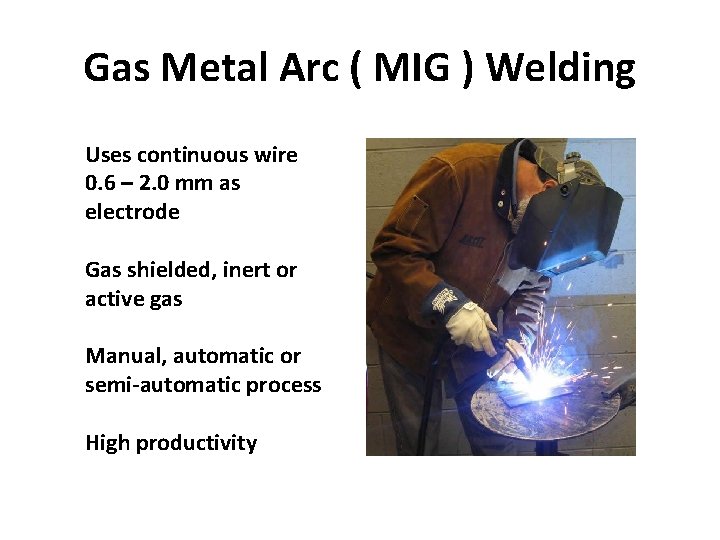 Gas Metal Arc ( MIG ) Welding

Uses continuous wire 0.6 – 2.0 mm as electrode

Gas shielded, inert or active gas

Manual, automatic or semi-automatic process

High productivity